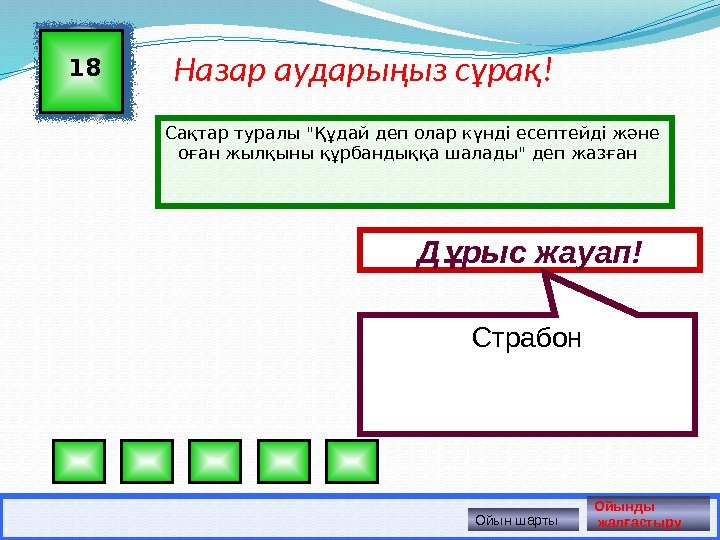 18

Назар аударыңыз сұрақ!

Сақтар туралы "Құдай деп олар күнді есептейді және оған жылқыны құрбандыққа шалады" деп жазған

Дұрыс жауап!

Страбон

Ойын шарты

Ойынды жалғастыру